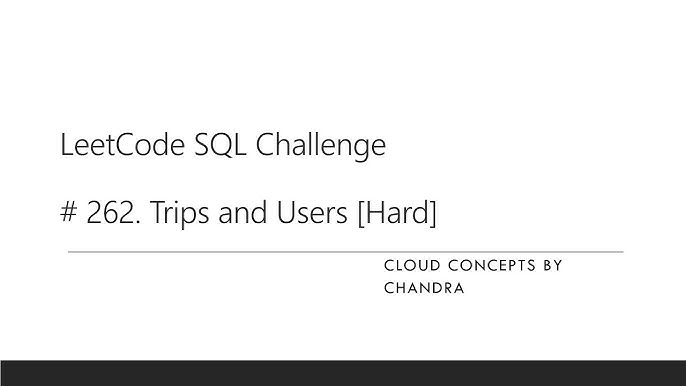 LeetCode SQL Challenge

# 262. Trips and Users [Hard]

CLOUD CONCEPTS BY CHANDRA